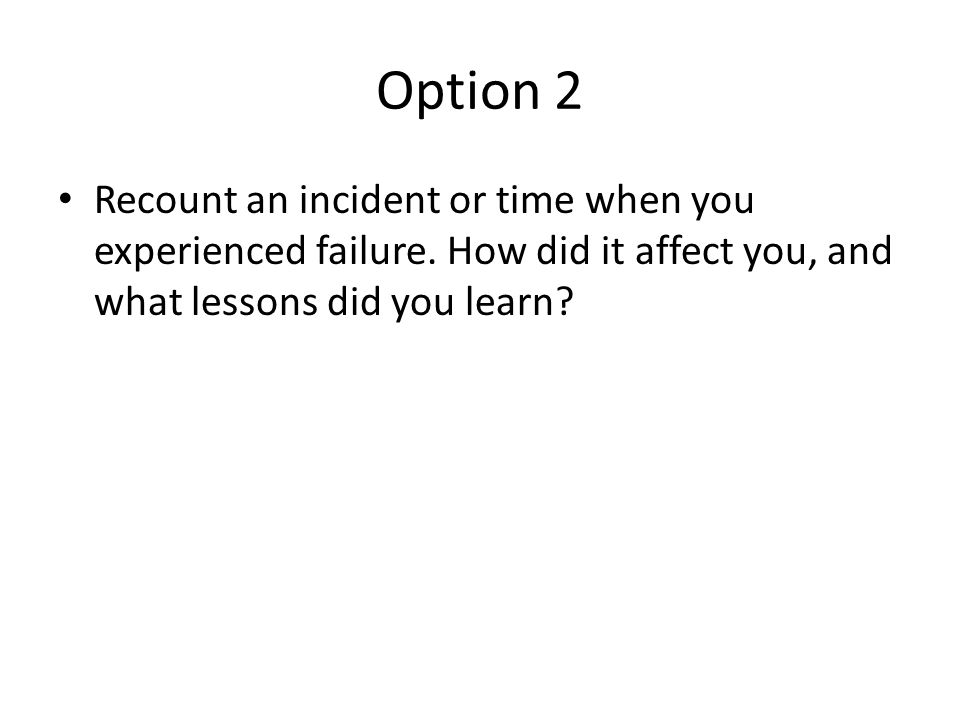 Option 2

• Recount an incident or time when you experienced failure. How did it affect you, and what lessons did you learn?